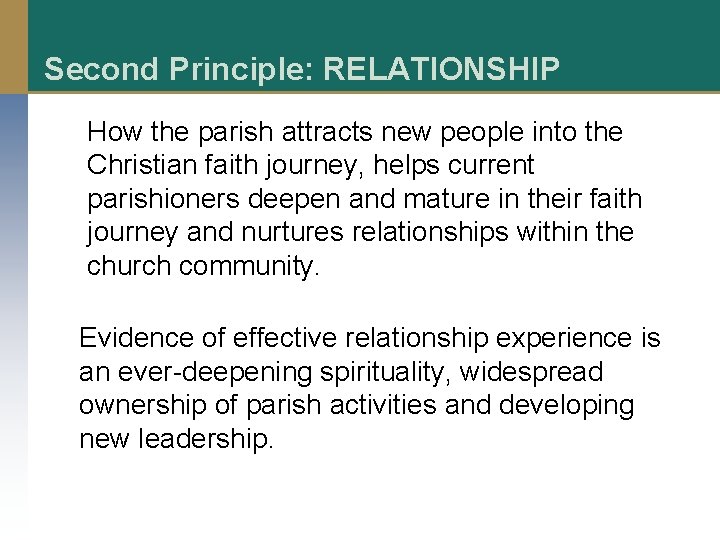 Second Principle: RELATIONSHIP

How the parish attracts new people into the Christian faith journey, helps current parishioners deepen and mature in their faith journey and nurtures relationships within the church community.

Evidence of effective relationship experience is an ever-deepening spirituality, widespread ownership of parish activities and developing new leadership.